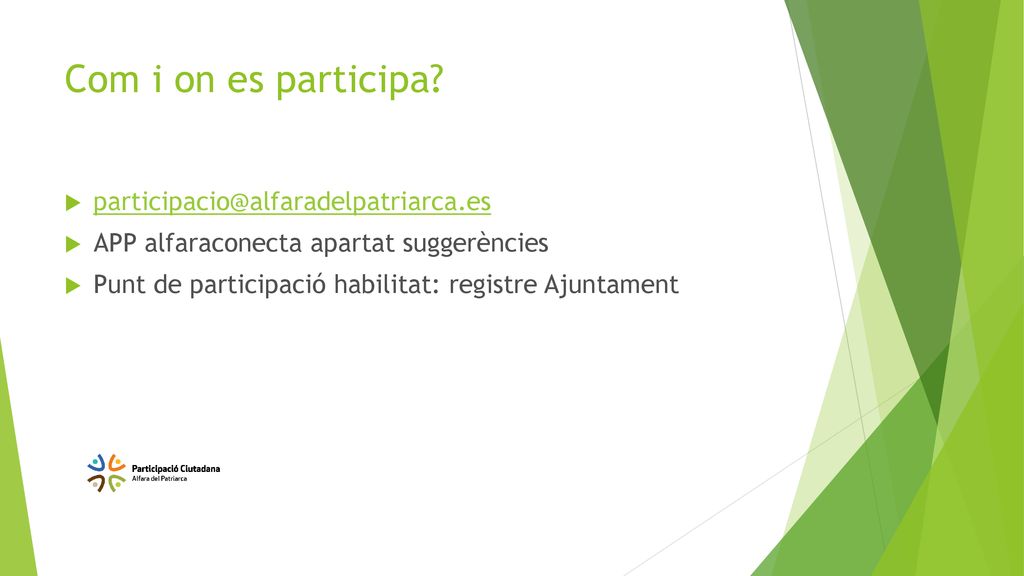 Com i on es participa?

participacio@alfaradelpatriarca.es

APP alfaraconecta apartat suggerències

Punt de participació habilitat: registre Ajuntament

Participació Ciutadana
Alfara del Patriarca